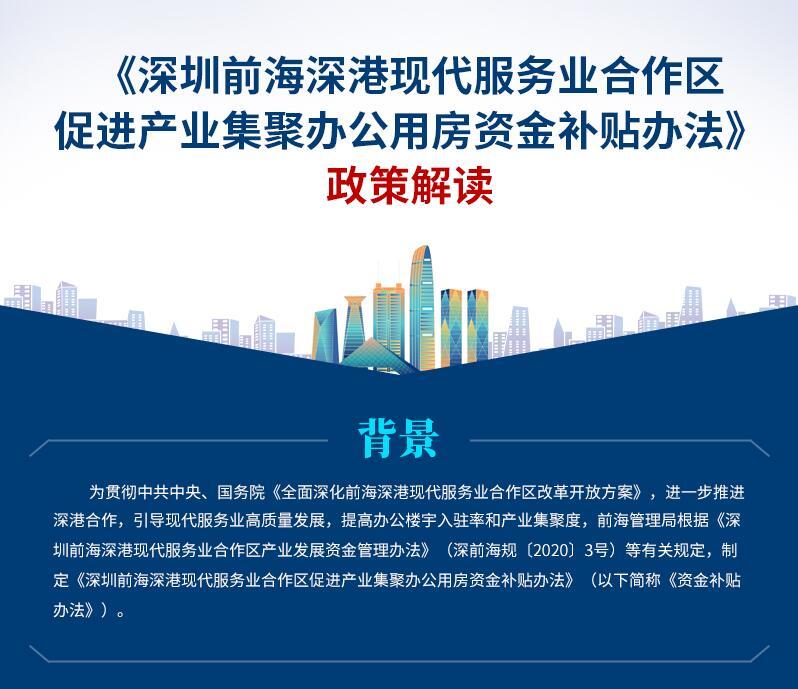 《深圳前海深港现代服务业合作区促进产业集聚办公用房资金补贴办法》

政策解读

背景

为贯彻中共中央、国务院《全面深化前海深港现代服务业合作区改革开放方案》，进一步推进深港合作，引导现代服务业高质量发展，提高办公楼宇入驻率和产业集聚度，前海管理局根据《深圳前海深港现代服务业合作区产业发展资金管理办法》（深前海规〔2020〕3号）等有关规定，制定《深圳前海深港现代服务业合作区促进产业集聚办公用房资金补贴办法》（以下简称《资金补贴办法》）。